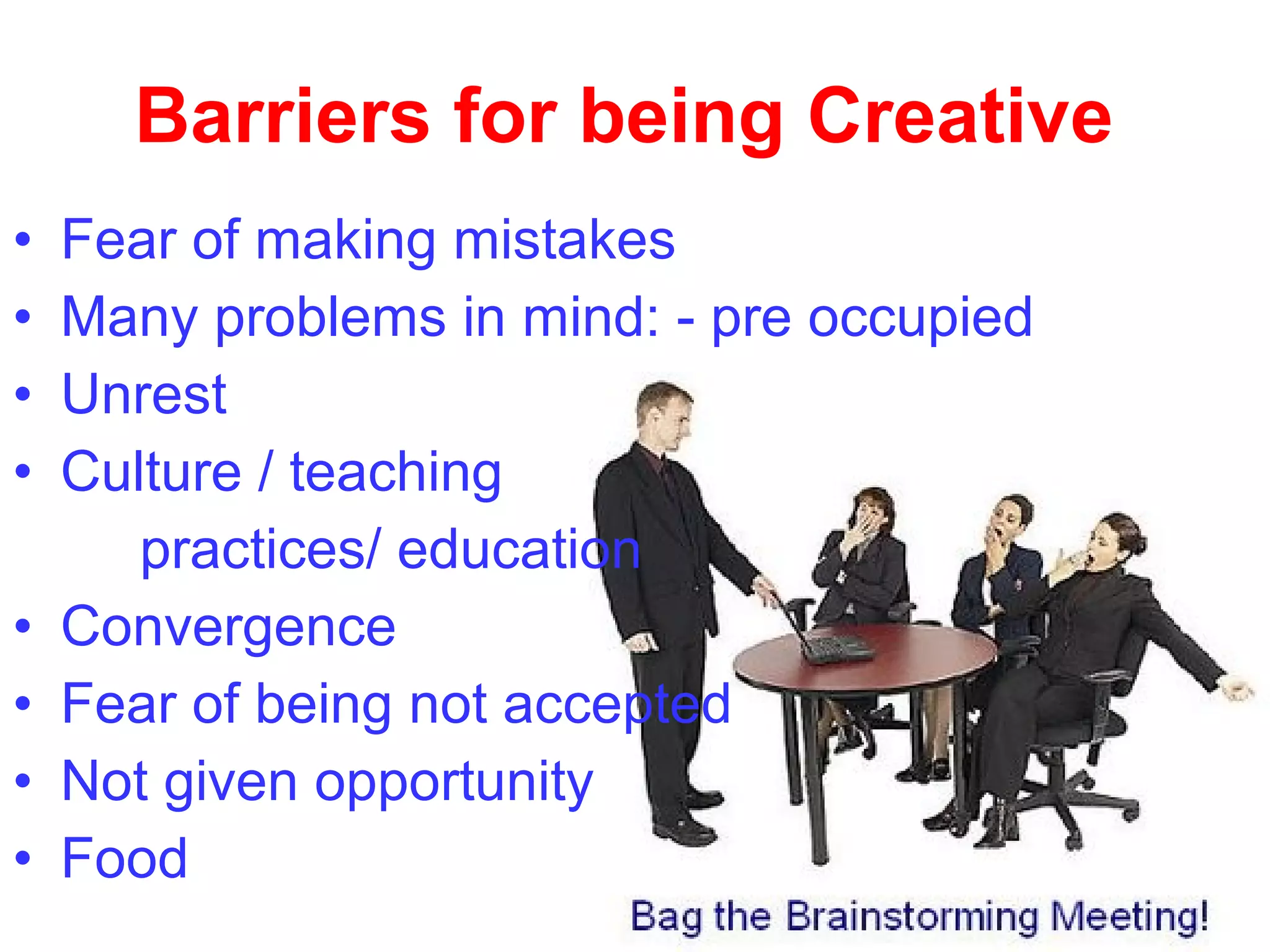 Barriers for being Creative

• Fear of making mistakes
• Many problems in mind: - pre occupied
• Unrest
• Culture / teaching practices/ education
• Convergence
• Fear of being not accepted
• Not given opportunity
• Food

Bag the Brainstorming Meeting!